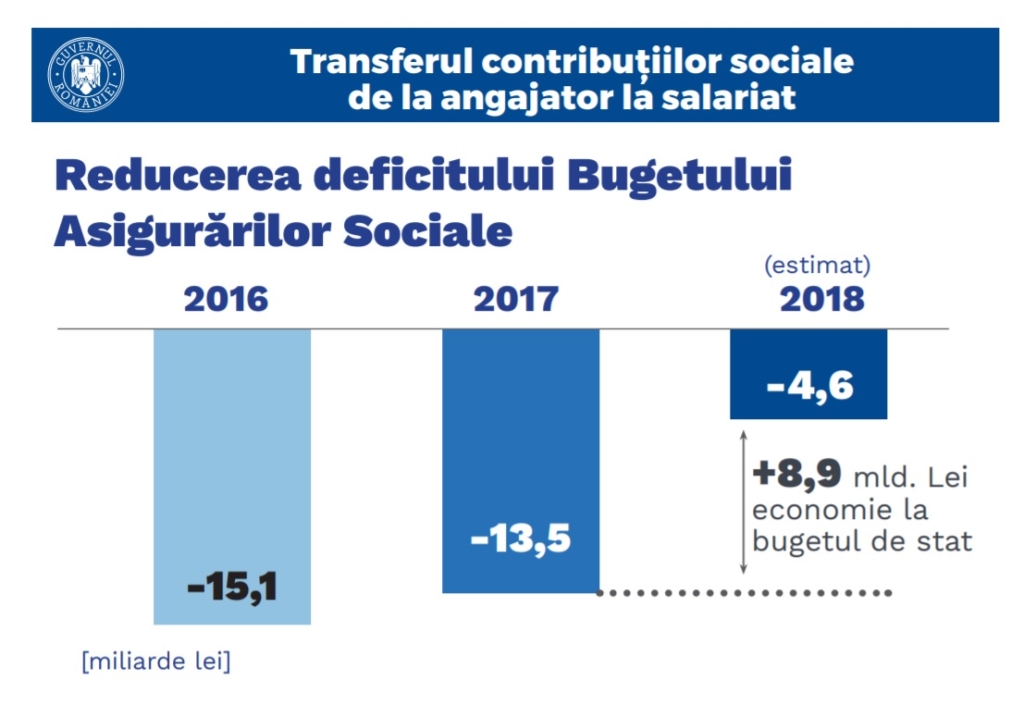 GUVERNUL ROMÂNIEI

Transferul contribuțiilor sociale de la angajator la salariat

Reducerea deficitului Bugetului Asigurărilor Sociale

2016

2017

(estimat)
2018

-15,1

-13,5

-4,6

+8,9 mld. Lei economie la bugetul de stat

[miliarde lei]